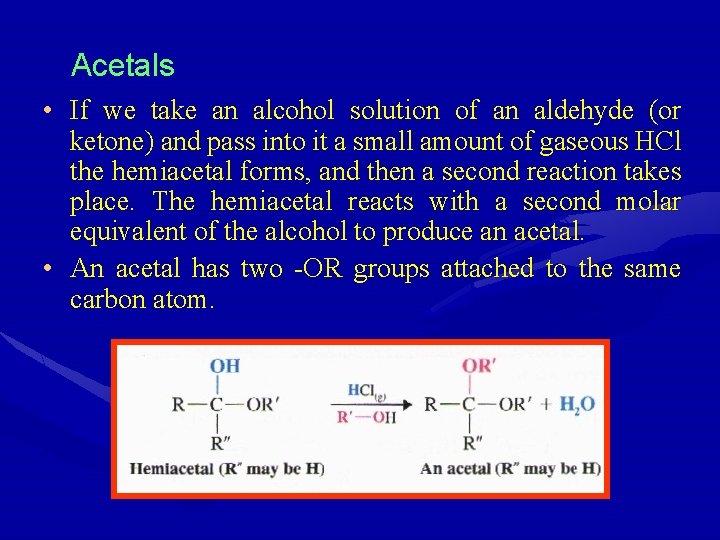 Acetals

• If we take an alcohol solution of an aldehyde (or ketone) and pass into it a small amount of gaseous HCl the hemiacetal forms, and then a second reaction takes place. The hemiacetal reacts with a second molar equivalent of the alcohol to produce an acetal.

• An acetal has two -OR groups attached to the same carbon atom.

OH
R—C—OR′
R″
Hemiacetal (R″ may be H)

$HCl_{(g)}$
R′—OH

OR′
R—C—OR′ + $H_2O$
R″
An acetal (R″ may be H)